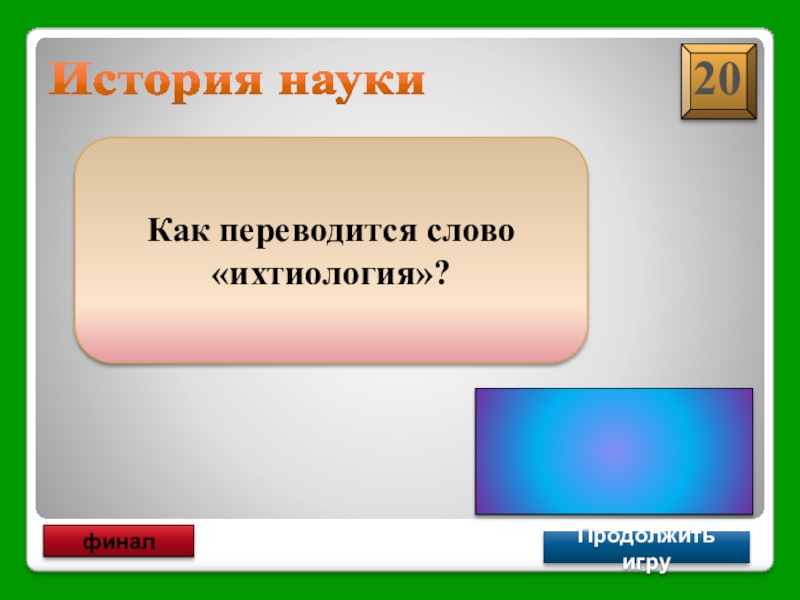 История науки

20

Как переводится слово «ихтиология»?

финал

Продолжить игру